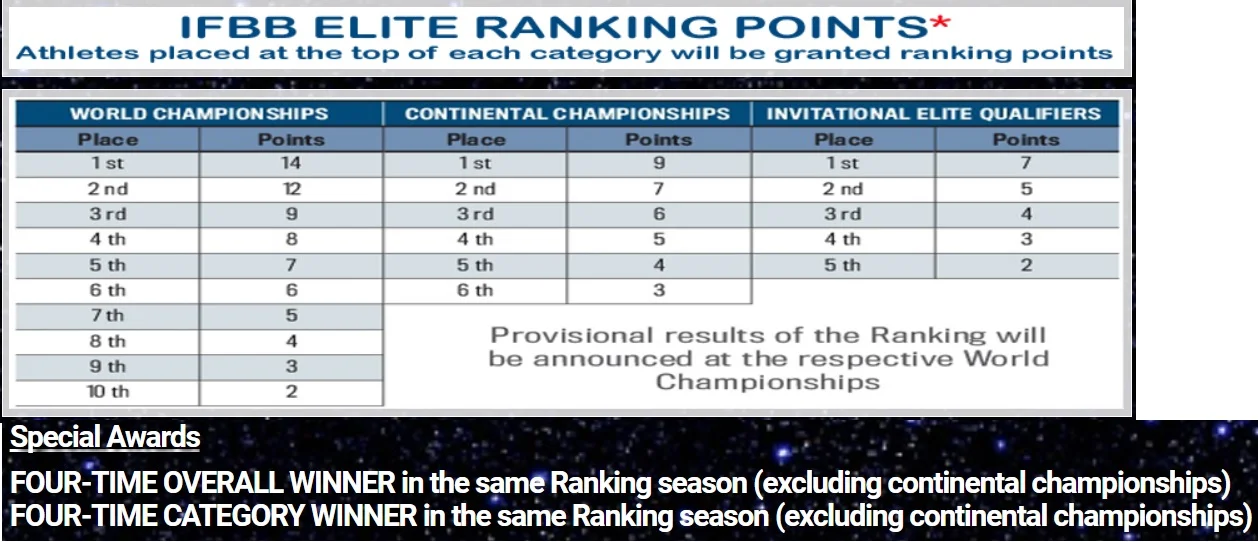 IFBB ELITE RANKING POINTS*
Athletes placed at the top of each category will be granted ranking points

| WORLD CHAMPIONSHIPS | | CONTINENTAL CHAMPIONSHIPS | | INVITATIONAL ELITE QUALIFIERS | |
|---|---|---|---|---|---|
| Place | Points | Place | Points | Place | Points |
| 1 st | 14 | 1 st | 9 | 1 st | 7 |
| 2 nd | 12 | 2 nd | 7 | 2 nd | 5 |
| 3 rd | 9 | 3 rd | 6 | 3 rd | 4 |
| 4 th | 8 | 4 th | 5 | 4 th | 3 |
| 5 th | 7 | 5 th | 4 | 5 th | 2 |
| 6 th | 6 | 6 th | 3 | | |
| 7 th | 5 | | | | |
| 8 th | 4 | | | | |
| 9 th | 3 | | | | |
| 10 th | 2 | | | | |

Provisional results of the Ranking will be announced at the respective World Championships

Special Awards

FOUR-TIME OVERALL WINNER in the same Ranking season (excluding continental championships)
FOUR-TIME CATEGORY WINNER in the same Ranking season (excluding continental championships)